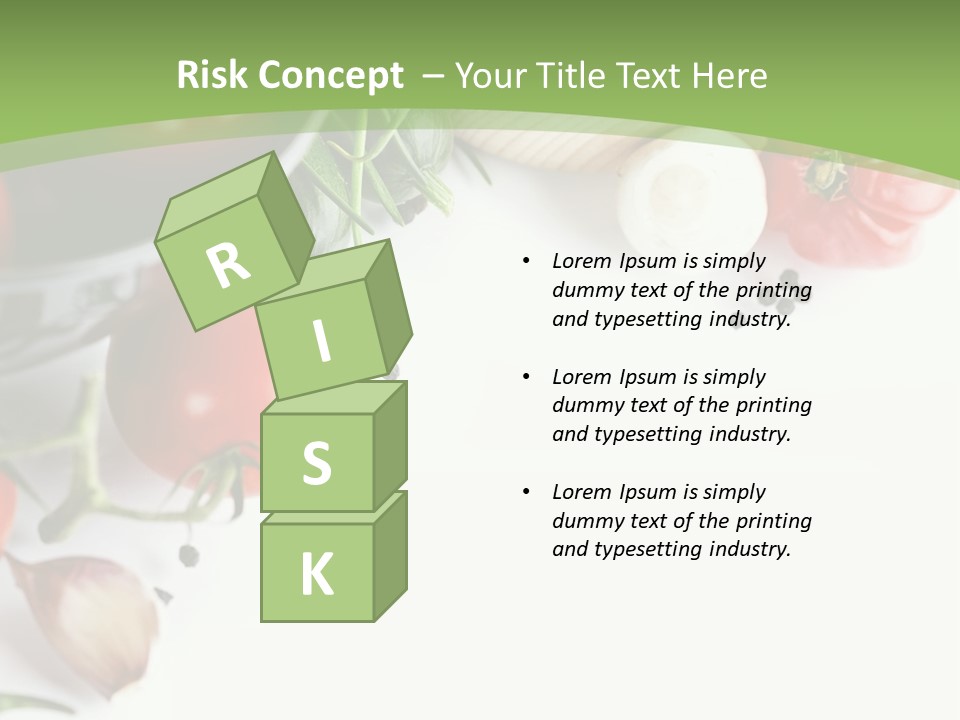 Risk Concept – Your Title Text Here

R
I
S
K

• Lorem Ipsum is simply dummy text of the printing and typesetting industry.

• Lorem Ipsum is simply dummy text of the printing and typesetting industry.

• Lorem Ipsum is simply dummy text of the printing and typesetting industry.